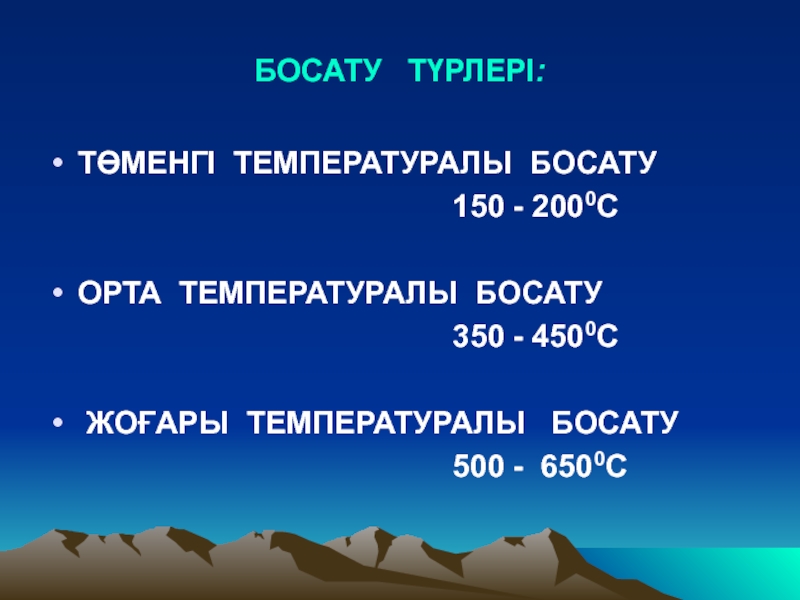 БОСАТУ ТҮРЛЕРІ:

• ТӨМЕНГІ ТЕМПЕРАТУРАЛЫ БОСАТУ
$150 - 200^0C$

• ОРТА ТЕМПЕРАТУРАЛЫ БОСАТУ
$350 - 450^0C$

• ЖОҒАРЫ ТЕМПЕРАТУРАЛЫ БОСАТУ
$500 - 650^0C$